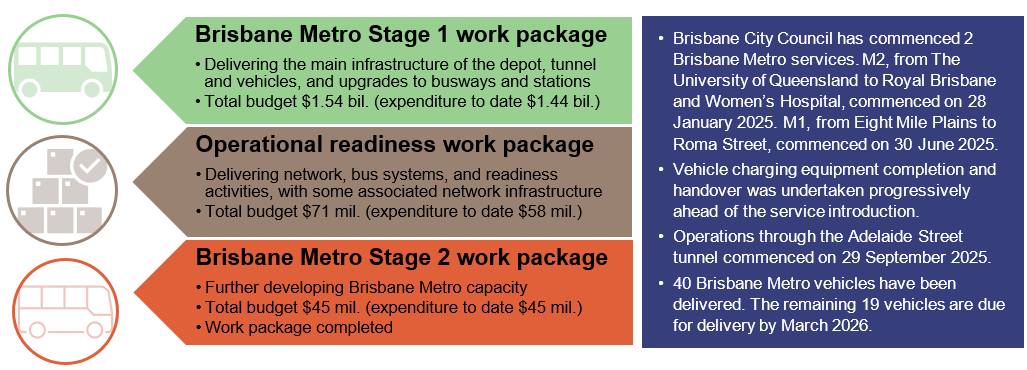 Brisbane Metro Stage 1 work package

• Delivering the main infrastructure of the depot, tunnel and vehicles, and upgrades to busways and stations
• Total budget \$1.54 bil. (expenditure to date \$1.44 bil.)

Operational readiness work package

• Delivering network, bus systems, and readiness activities, with some associated network infrastructure
• Total budget \$71 mil. (expenditure to date \$58 mil.)

Brisbane Metro Stage 2 work package

• Further developing Brisbane Metro capacity
• Total budget \$45 mil. (expenditure to date \$45 mil.)
• Work package completed

• Brisbane City Council has commenced 2 Brisbane Metro services. M2, from The University of Queensland to Royal Brisbane and Women's Hospital, commenced on 28 January 2025. M1, from Eight Mile Plains to Roma Street, commenced on 30 June 2025.
• Vehicle charging equipment completion and handover was undertaken progressively ahead of the service introduction.
• Operations through the Adelaide Street tunnel commenced on 29 September 2025.
• 40 Brisbane Metro vehicles have been delivered. The remaining 19 vehicles are due for delivery by March 2026.